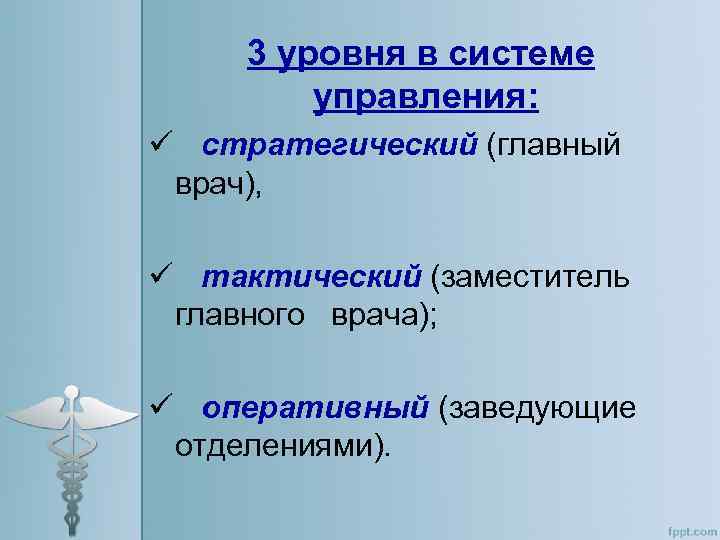 3 уровня в системе управления:

✓ стратегический (главный врач),

✓ тактический (заместитель главного врача);

✓ оперативный (заведующие отделениями).

fppt.com